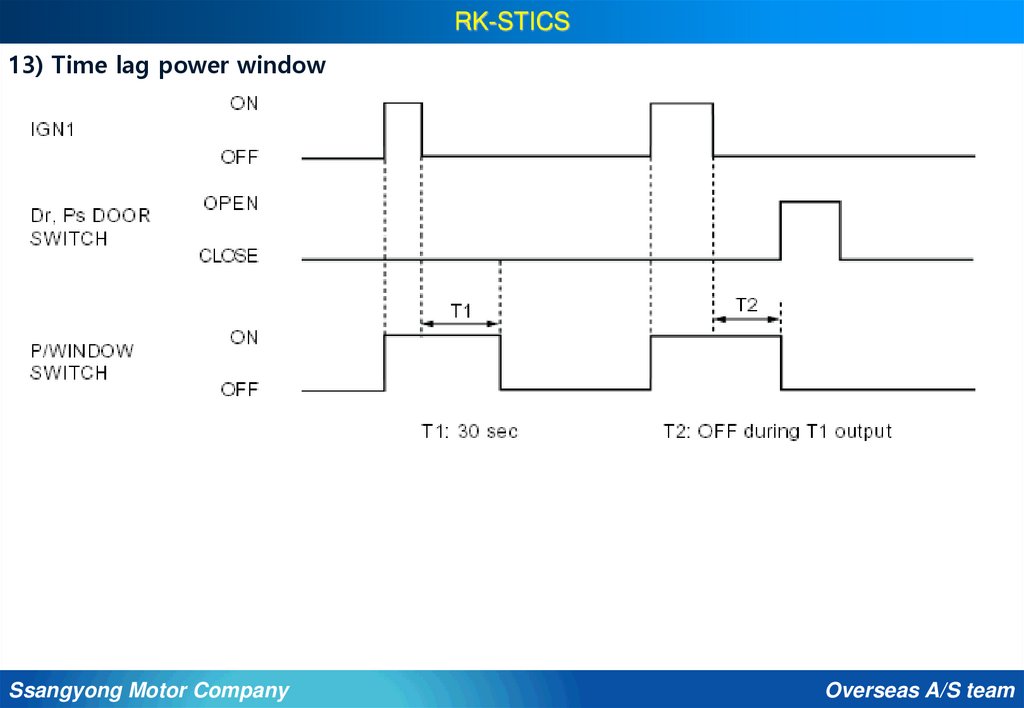 RK-STICS

13) Time lag power window

IGN1
ON
OFF

Dr, Ps DOOR SWITCH
OPEN
CLOSE

P/WINDOW SWITCH
ON
OFF

T1
T2

T1: 30 sec
T2: OFF during T1 output

Ssangyong Motor Company
Overseas A/S team